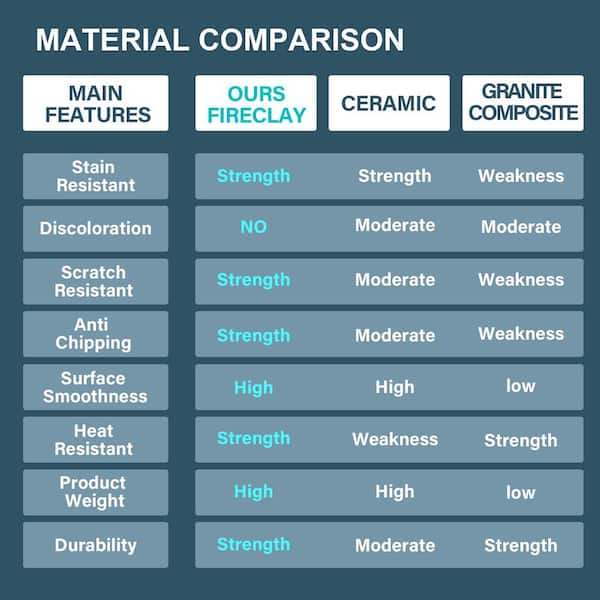 MATERIAL COMPARISON

| MAIN FEATURES | OURS FIRECLAY | CERAMIC | GRANITE COMPOSITE |
|---|---|---|---|
| Stain Resistant | Strength | Strength | Weakness |
| Discoloration | NO | Moderate | Moderate |
| Scratch Resistant | Strength | Moderate | Weakness |
| Anti Chipping | Strength | Moderate | Weakness |
| Surface Smoothness | High | High | low |
| Heat Resistant | Strength | Weakness | Strength |
| Product Weight | High | High | low |
| Durability | Strength | Moderate | Strength |